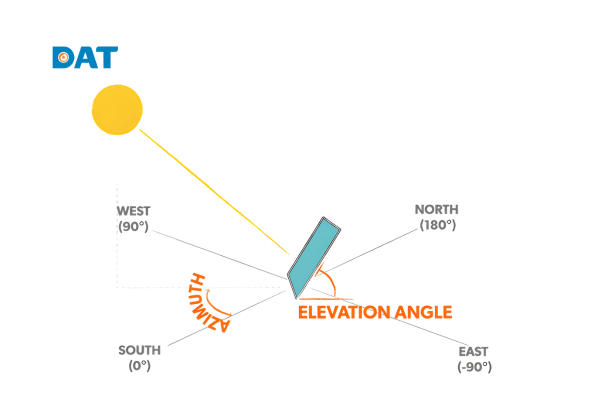 DAT

WEST
(90°)

NORTH
(180°)

AZIMUTH

ELEVATION ANGLE

SOUTH
(0°)

EAST
(-90°)